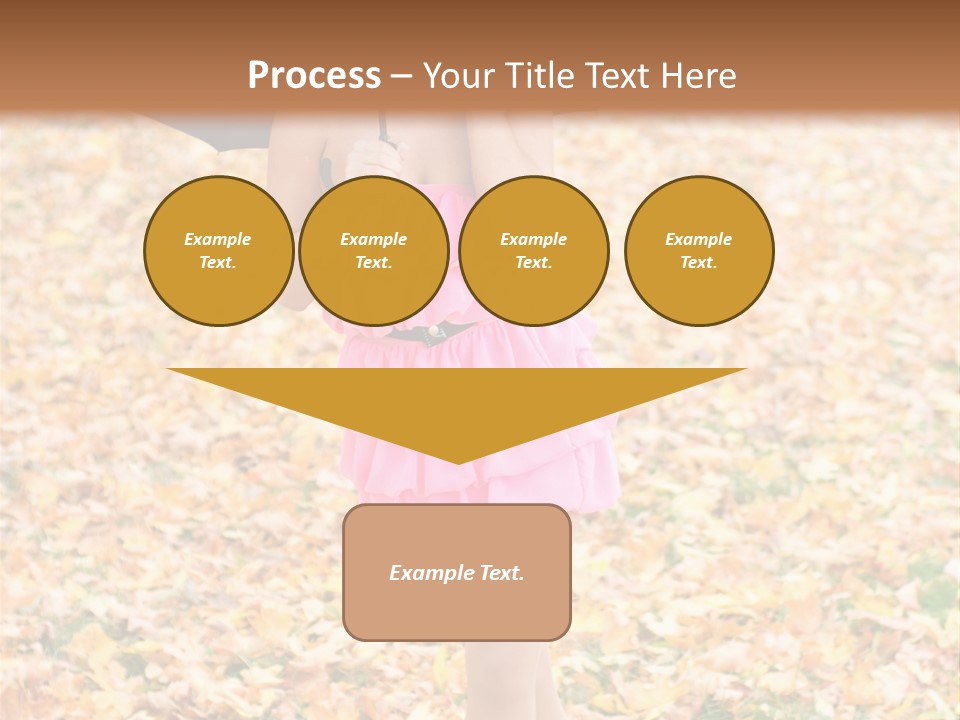 Process – Your Title Text Here

Example Text.

Example Text.

Example Text.

Example Text.

Example Text.